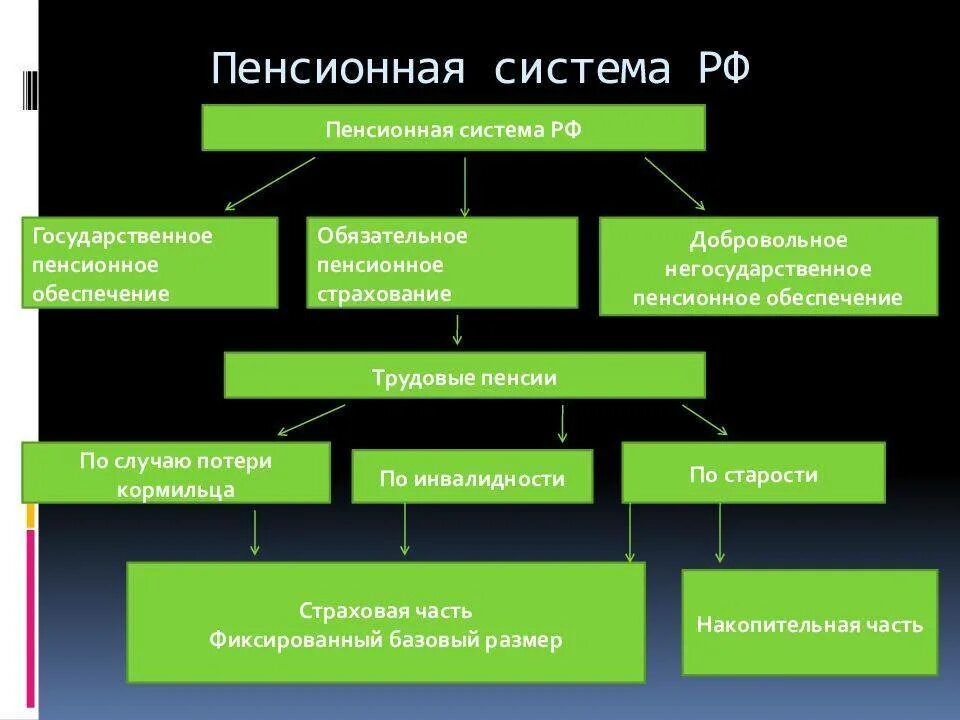 Пенсионная система РФ

Пенсионная система РФ

Государственное пенсионное обеспечение

Обязательное пенсионное страхование

Добровольное негосударственное пенсионное обеспечение

Трудовые пенсии

По случаю потери кормильца

По инвалидности

По старости

Страховая часть
Фиксированный базовый размер

Накопительная часть